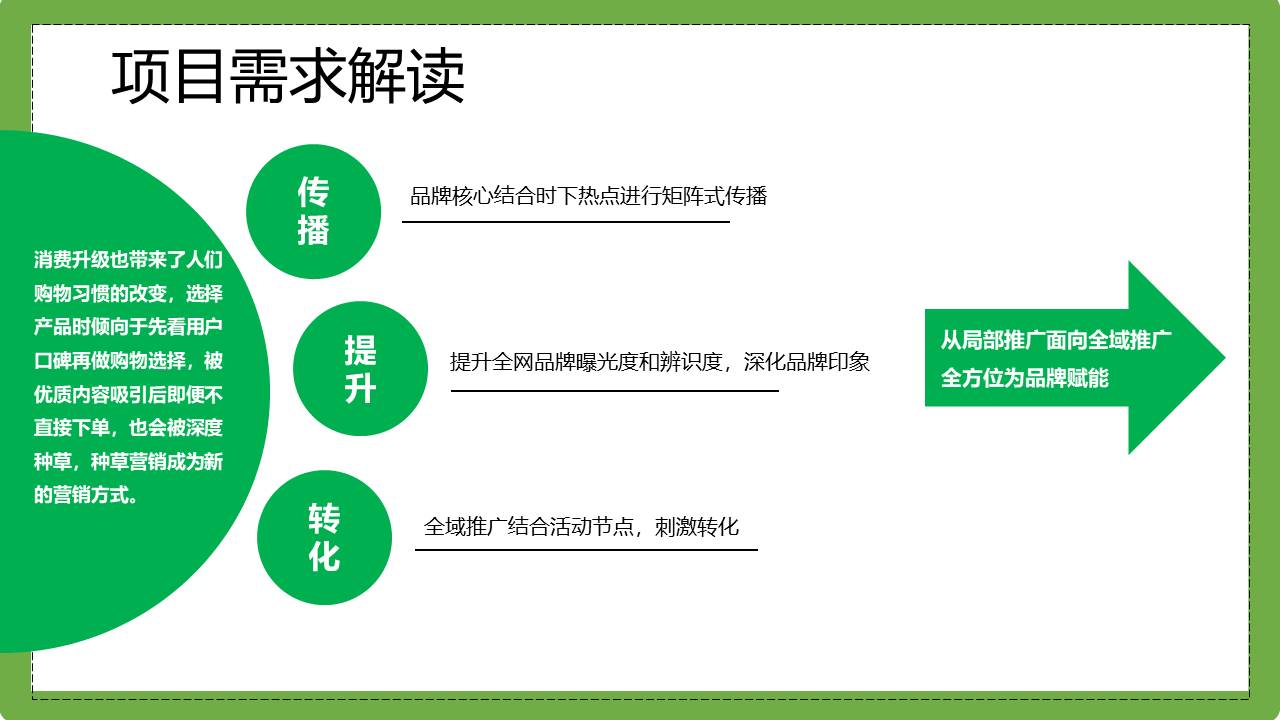 项目需求解读

消费升级也带来了人们购物习惯的改变，选择产品时倾向于先看用户口碑再做购物选择，被优质内容吸引后即便不直接下单，也会被深度种草，种草营销成为新的营销方式。

传播

品牌核心结合时下热点进行矩阵式传播

提升

提升全网品牌曝光度和辨识度，深化品牌印象

转化

全域推广结合活动节点，刺激转化

从局部推广面向全域推广
全方位为品牌赋能